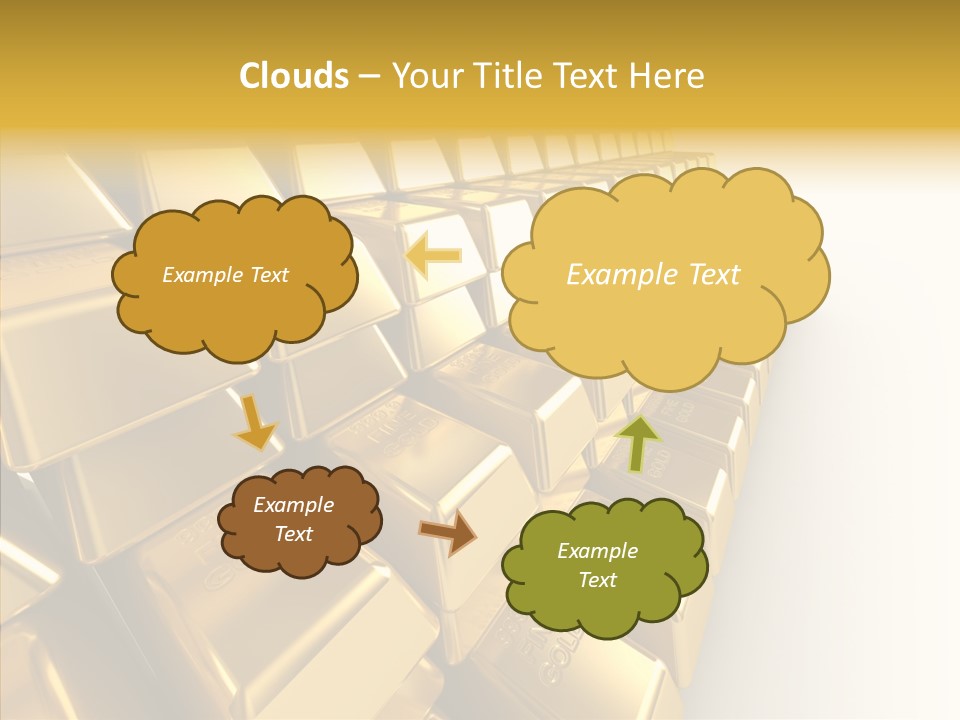 Clouds – Your Title Text Here

Example Text

Example Text

Example Text

Example Text